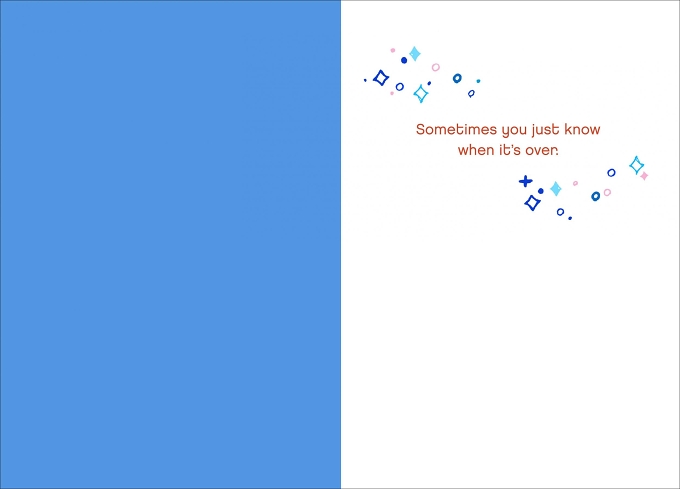 Sometimes you just know when it's over.